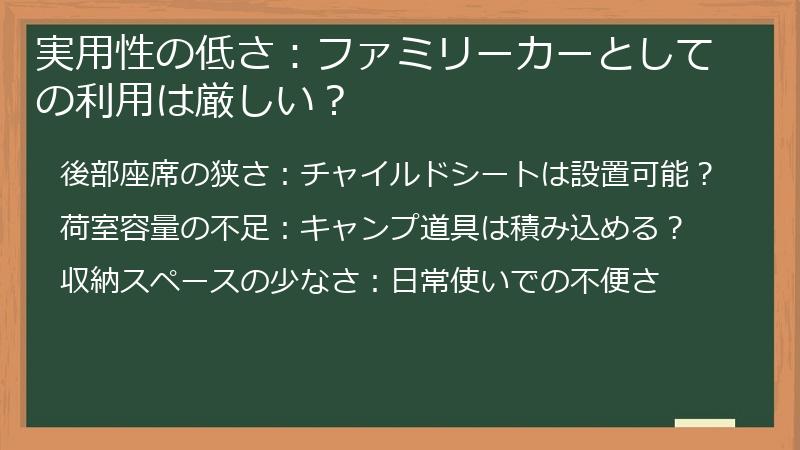 実用性の低さ：ファミリーカーとしての利用は厳しい？

後部座席の狭さ：チャイルドシートは設置可能？

荷室容量の不足：キャンプ道具は積み込める？

収納スペースの少なさ：日常使いでの不便さ